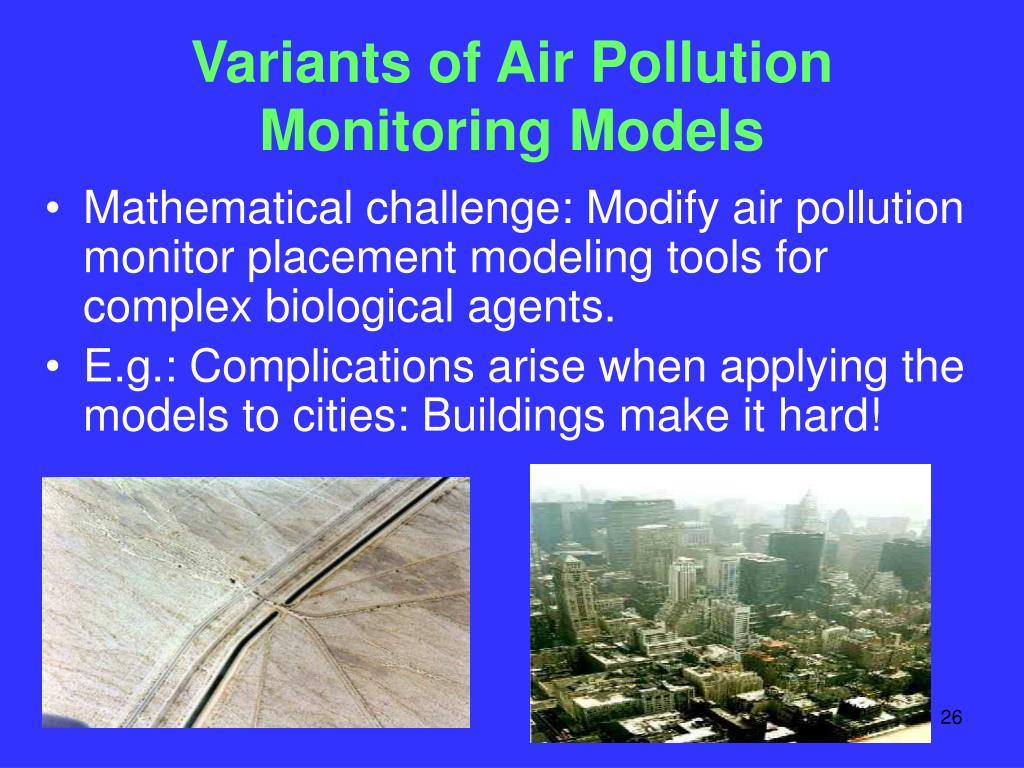 Variants of Air Pollution Monitoring Models

• Mathematical challenge: Modify air pollution monitor placement modeling tools for complex biological agents.
• E.g.: Complications arise when applying the models to cities: Buildings make it hard!

26